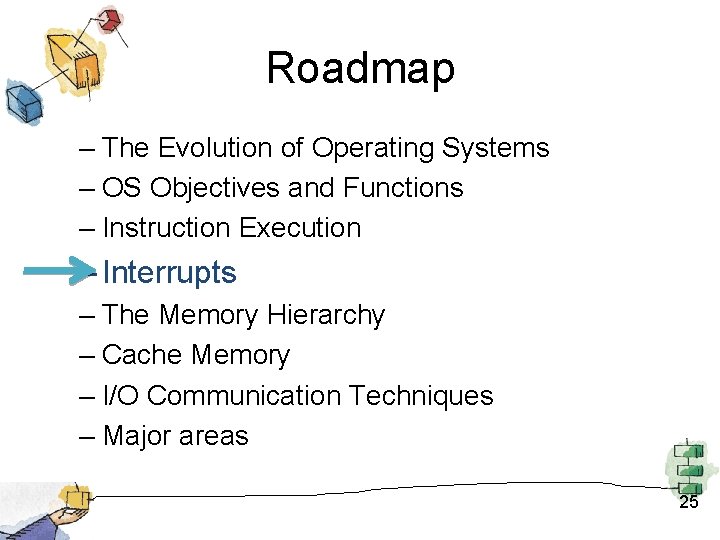 Roadmap

– The Evolution of Operating Systems
– OS Objectives and Functions
– Instruction Execution
– Interrupts
– The Memory Hierarchy
– Cache Memory
– I/O Communication Techniques
– Major areas

25